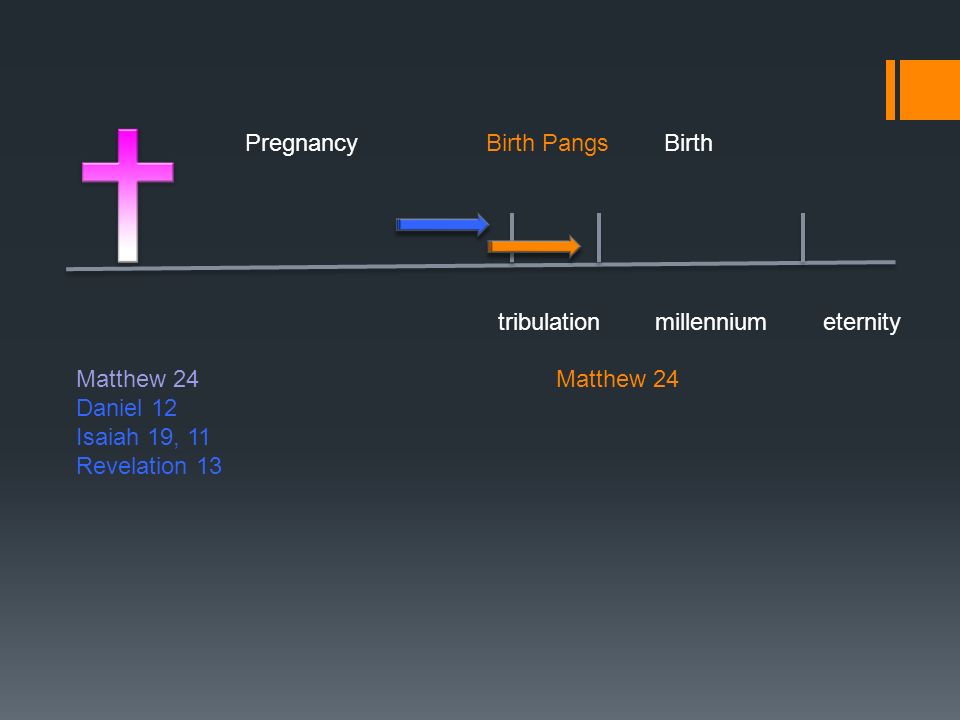 Pregnancy

Birth Pangs

Birth

tribulation

millennium

eternity

Matthew 24
Daniel 12
Isaiah 19, 11
Revelation 13

Matthew 24